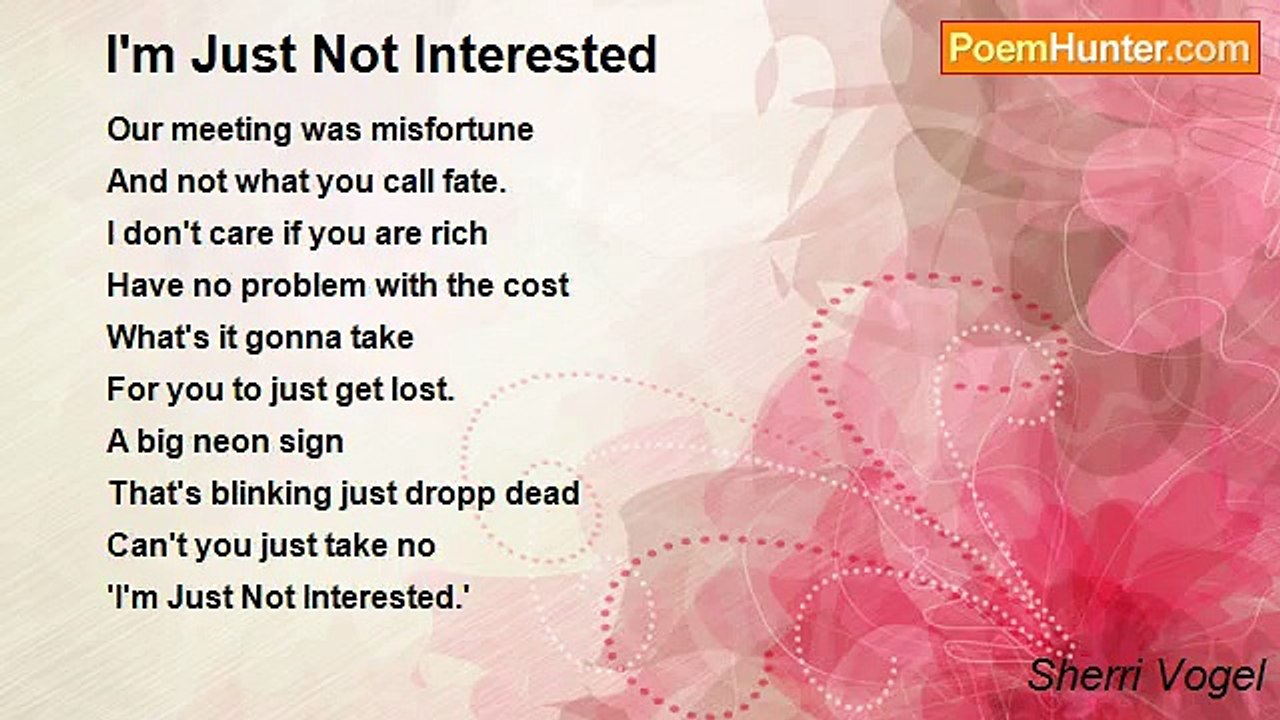 I'm Just Not Interested

PoemHunter.com

Our meeting was misfortune
And not what you call fate.
I don't care if you are rich
Have no problem with the cost
What's it gonna take
For you to just get lost.
A big neon sign
That's blinking just dropp dead
Can't you just take no
'I'm Just Not Interested.'

Sherri Vogel